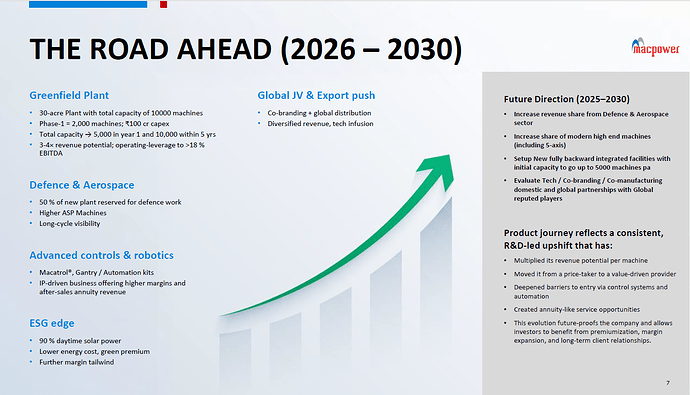 THE ROAD AHEAD (2026 – 2030)

macpower

Greenfield Plant
- 30-acre Plant with total capacity of 10000 machines
- Phase-1 = 2,000 machines; ₹100 cr capex
- Total capacity → 5,000 in year 1 and 10,000 within 5 yrs
- 3-4× revenue potential; operating-leverage to >18 % EBITDA

Defence & Aerospace
- 50 % of new plant reserved for defence work
- Higher ASP Machines
- Long-cycle visibility

Advanced controls & robotics
- Macatrol®, Gantry / Automation kits
- IP-driven business offering higher margins and after-sales annuity revenue

ESG edge
- 90 % daytime solar power
- Lower energy cost, green premium
- Further margin tailwind

Global JV & Export push
- Co-branding + global distribution
- Diversified revenue, tech infusion

Future Direction (2025–2030)
- Increase revenue share from Defence & Aerospace sector
- Increase share of modern high end machines (including 5-axis)
- Setup New fully backward integrated facilities with initial capacity to go up to 5000 machines pa
- Evaluate Tech / Co-branding / Co-manufacturing domestic and global partnerships with Global reputed players

Product journey reflects a consistent, R&D-led upshift that has:
- Multiplied its revenue potential per machine
- Moved it from a price-taker to a value-driven provider
- Deepened barriers to entry via control systems and automation
- Created annuity-like service opportunities
- This evolution future-proofs the company and allows investors to benefit from premiumization, margin expansion, and long-term client relationships.

7